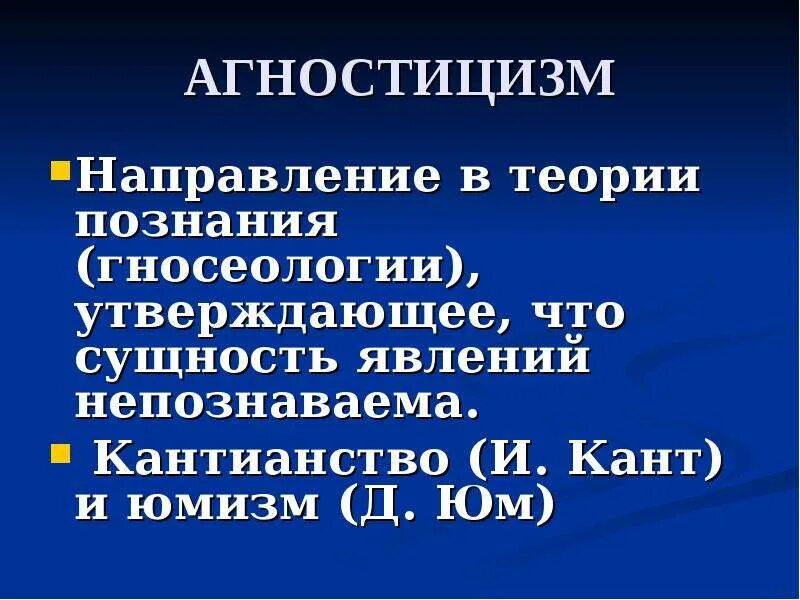 АГНОСТИЦИЗМ

Направление в теории познания (гносеологии), утверждающее, что сущность явлений непознаваема.

Кантианство (И. Кант) и юмизм (Д. Юм)